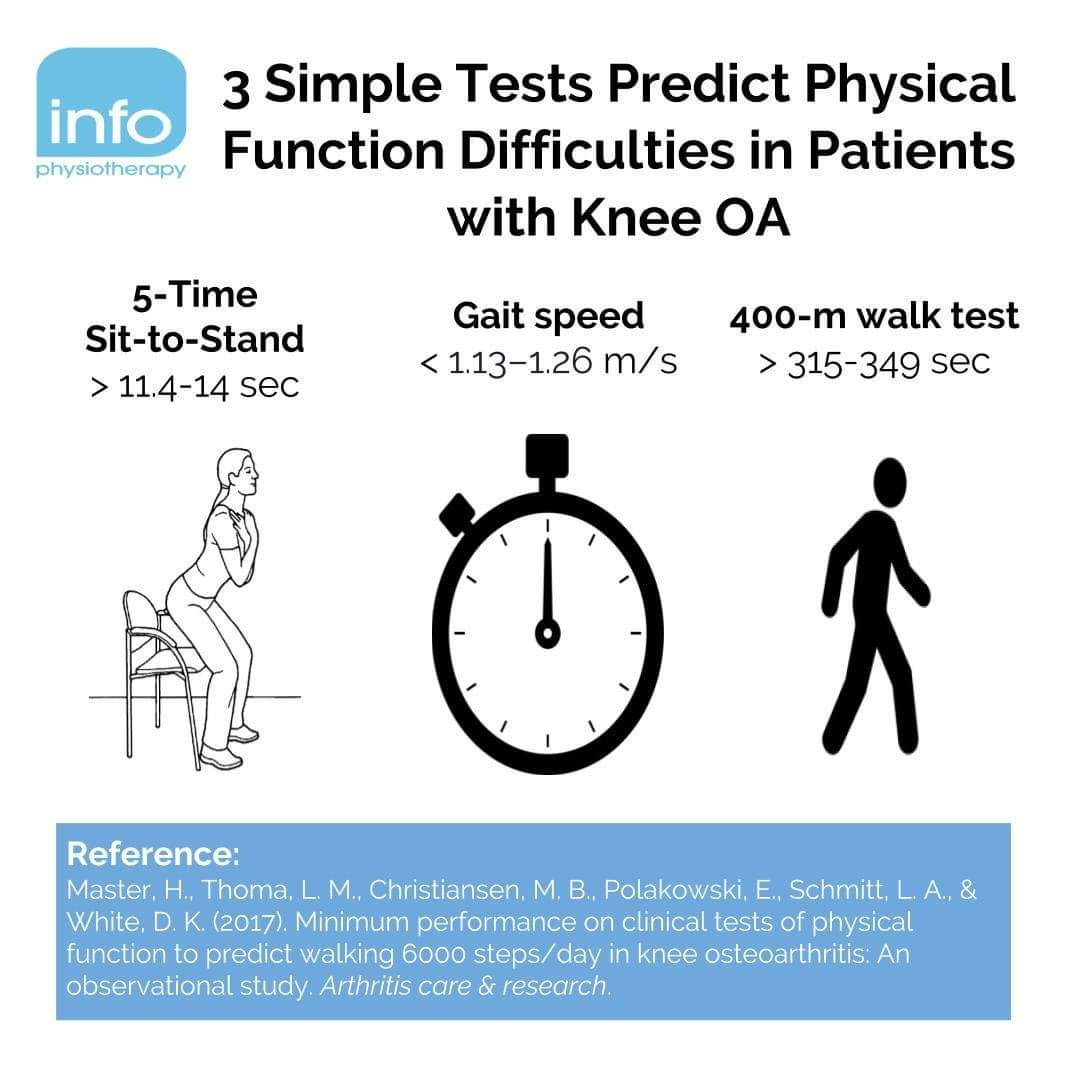 info
physiotherapy

3 Simple Tests Predict Physical Function Difficulties in Patients with Knee OA

5-Time Sit-to-Stand
> 11.4-14 sec

Gait speed
< 1.13–1.26 m/s

400-m walk test
> 315-349 sec

Reference:
Master, H., Thoma, L. M., Christiansen, M. B., Polakowski, E., Schmitt, L. A., & White, D. K. (2017). Minimum performance on clinical tests of physical function to predict walking 6000 steps/day in knee osteoarthritis: An observational study. Arthritis care & research.